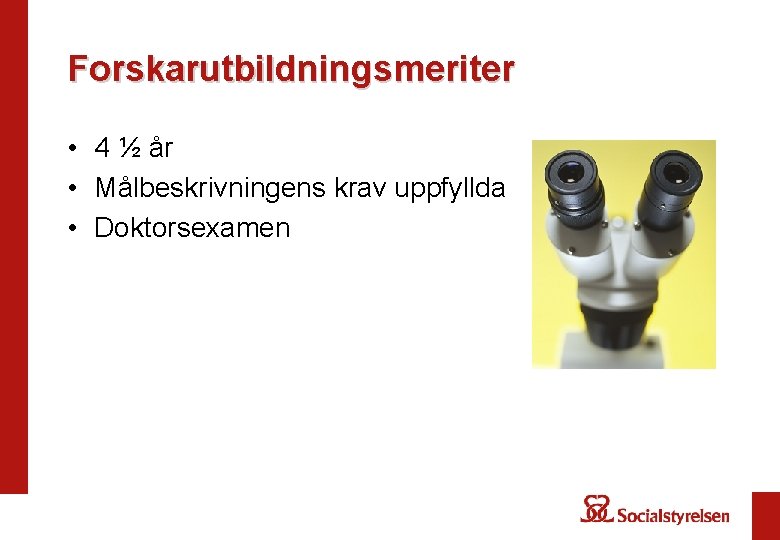 Forskarutbildningsmeriter

• 4 ½ år
• Målbeskrivningens krav uppfyllda
• Doktorsexamen

Socialstyrelsen